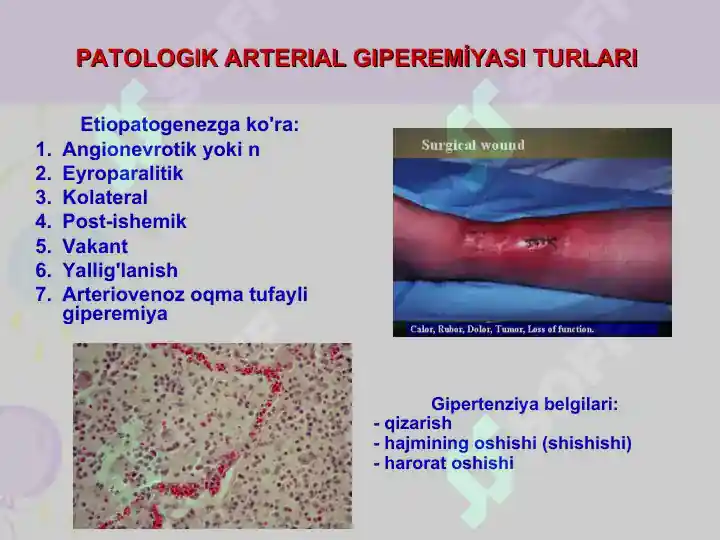 PATOLOGIK ARTERIAL GIPEREMİYASI TURLARI

Etiopatogenezga ko'ra:
1. Angionevrotik yoki n
2. Eyroparalitik
3. Kolateral
4. Post-ishemik
5. Vakant
6. Yallig'lanish
7. Arteriovenoz oqma tufayli giperemiya

Surgical wound

Calor, Rubor, Dolor, Tumor, Loss of function.

Gipertenziya belgilari:
- qizarish
- hajmining oshishi (shishishi)
- harorat oshishi